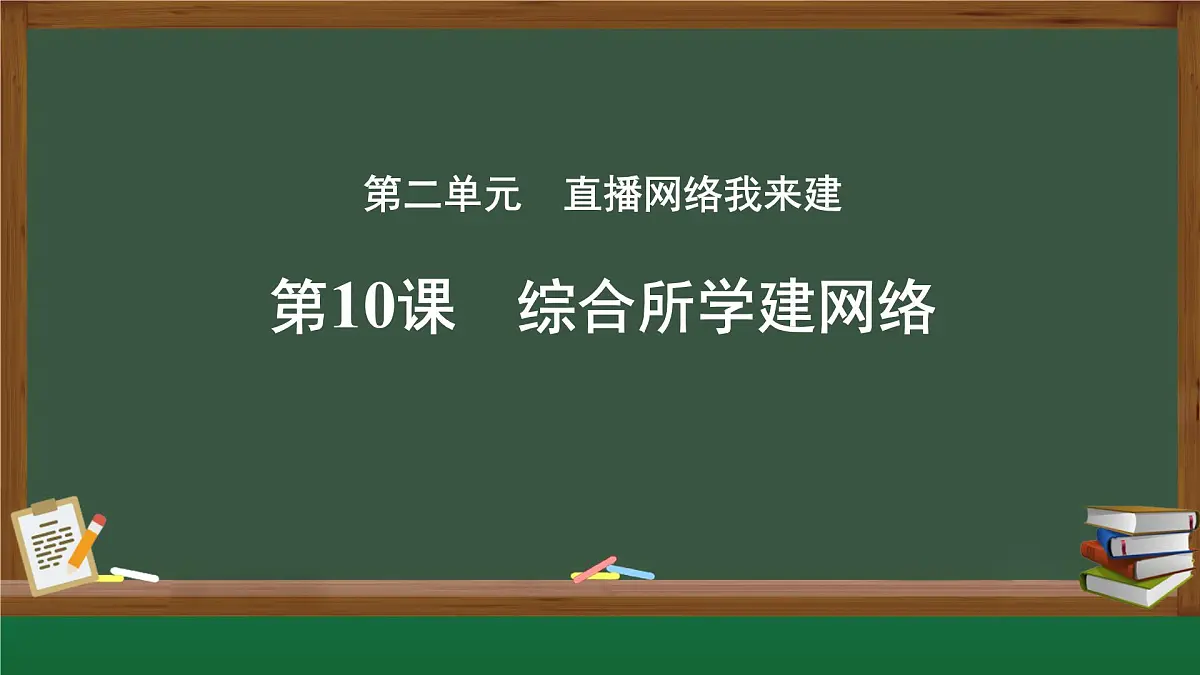 第二单元　直播网络我来建

第10课　综合所学建网络